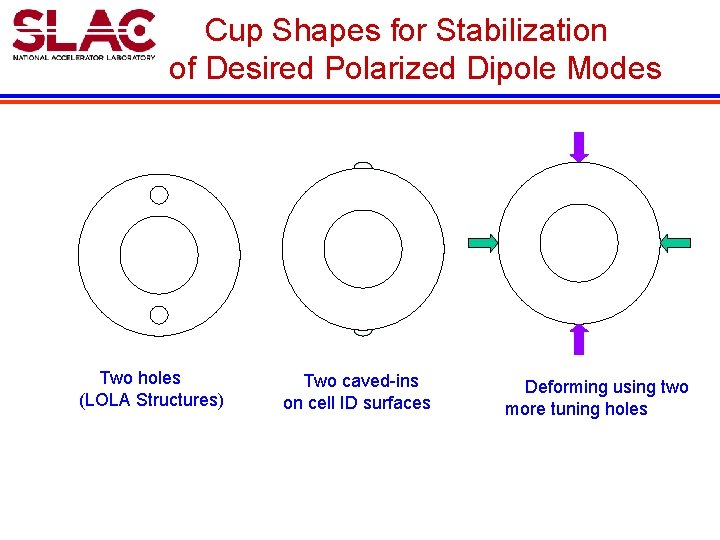 SLAC
NATIONAL ACCELERATOR LABORATORY

Cup Shapes for Stabilization of Desired Polarized Dipole Modes

Two holes
(LOLA Structures)

Two caved-ins
on cell ID surfaces

Deforming using two
more tuning holes